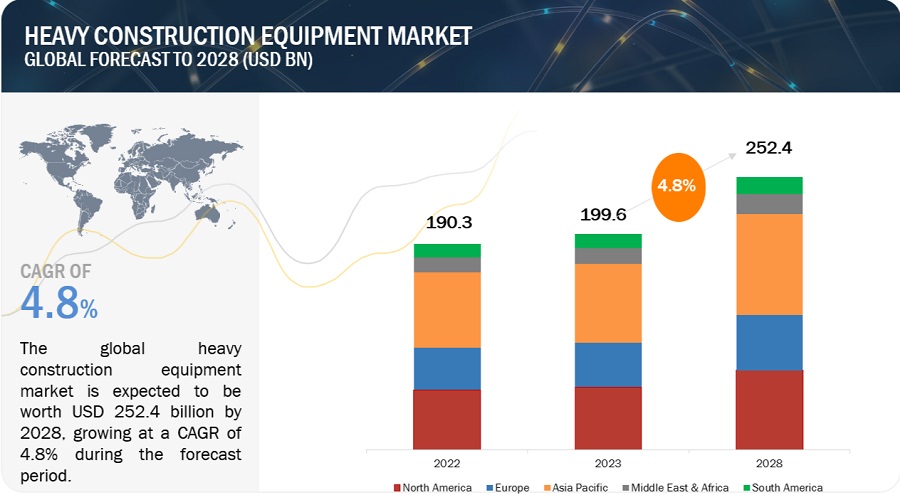 HEAVY CONSTRUCTION EQUIPMENT MARKET
GLOBAL FORECAST TO 2028 (USD BN)

CAGR OF
4.8%

The global heavy construction equipment market is expected to be worth USD 252.4 billion by 2028, growing at a CAGR of 4.8% during the forecast period.

190.3
199.6
4.8%
252.4

2022
2023
2028

North America
Europe
Asia Pacific
Middle East & Africa
South America